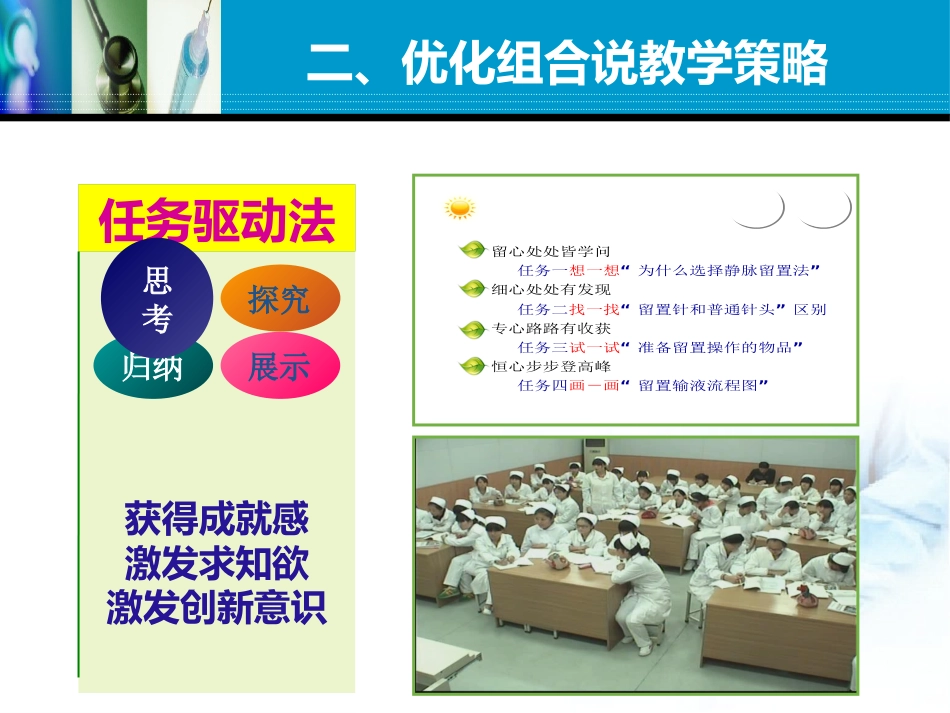 二、优化组合说教学策略

任务驱动法

思考

探究

归纳

展示

获得成就感
激发求知欲
激发创新意识

留心处处皆学问
任务一想一想“ 为什么选择静脉留置法”
细心处处有发现
任务二找一找“ 留置针和普通针头” 区别
专心路路有收获
任务三试一试“ 准备留置操作的物品”
恒心步步登高峰
任务四画一画“ 留置输液流程图”